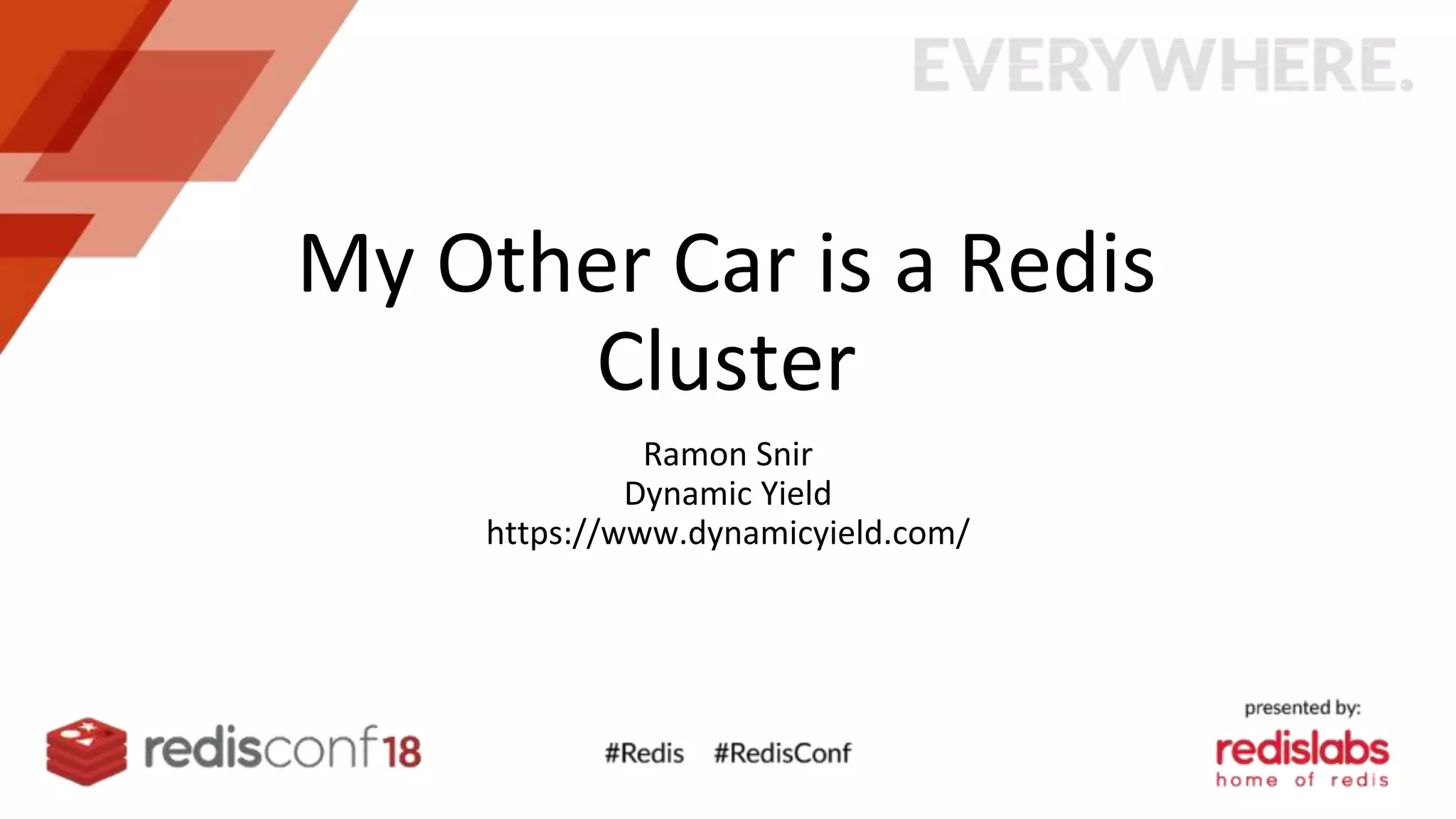 EVERYWHERE.

My Other Car is a Redis Cluster

Ramon Snir
Dynamic Yield
https://www.dynamicyield.com/

redisconf18

#Redis #RedisConf

presented by:
redislabs
home of redis